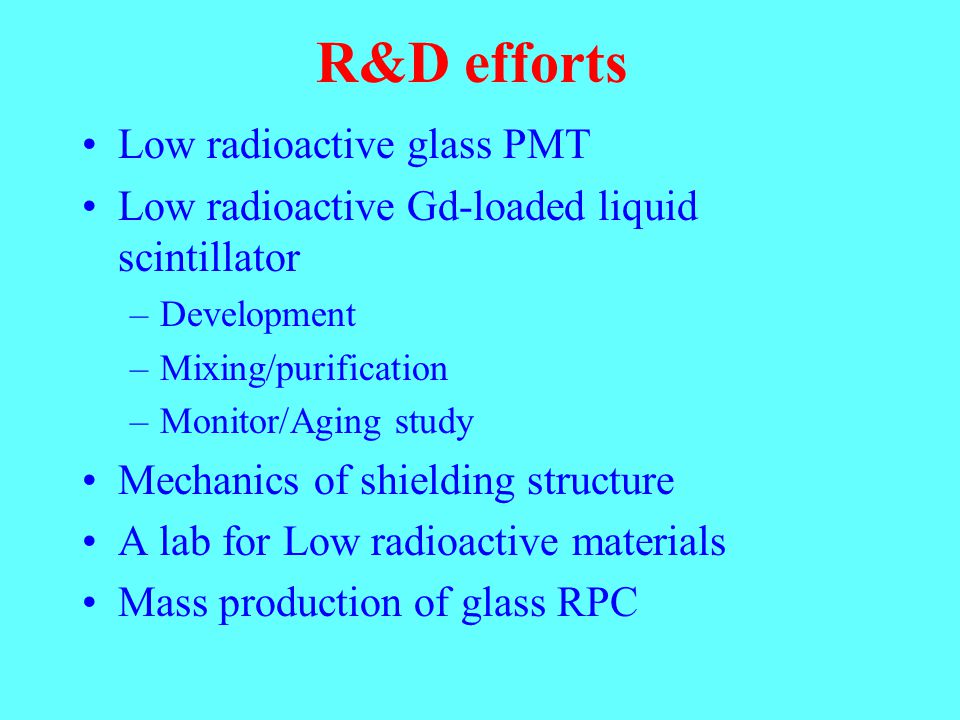 R&D efforts

• Low radioactive glass PMT
• Low radioactive Gd-loaded liquid scintillator
  – Development
  – Mixing/purification
  – Monitor/Aging study
• Mechanics of shielding structure
• A lab for Low radioactive materials
• Mass production of glass RPC